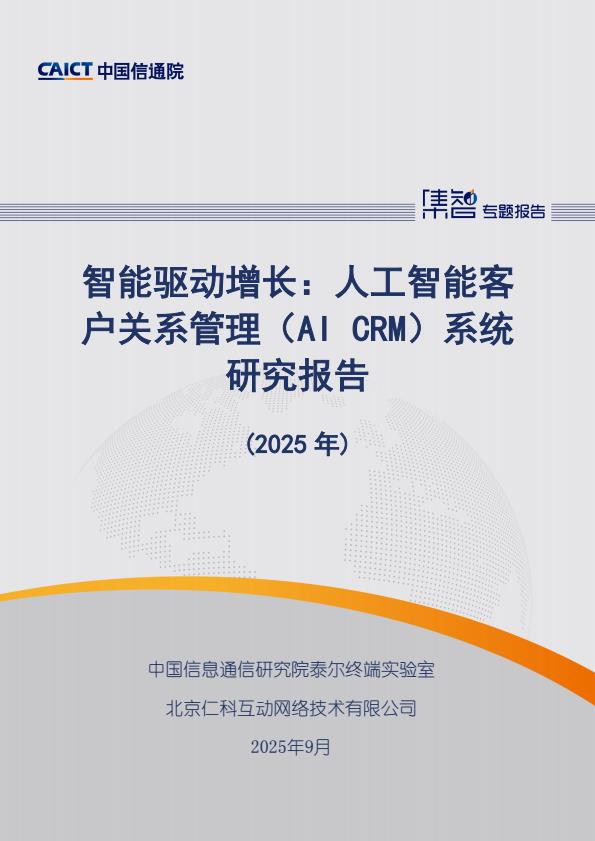 CAICT 中国信通院

集智 专题报告

智能驱动增长：人工智能客户关系管理（AI CRM）系统研究报告

（2025 年）

中国信息通信研究院泰尔终端实验室

北京仁科互动网络技术有限公司

2025年9月